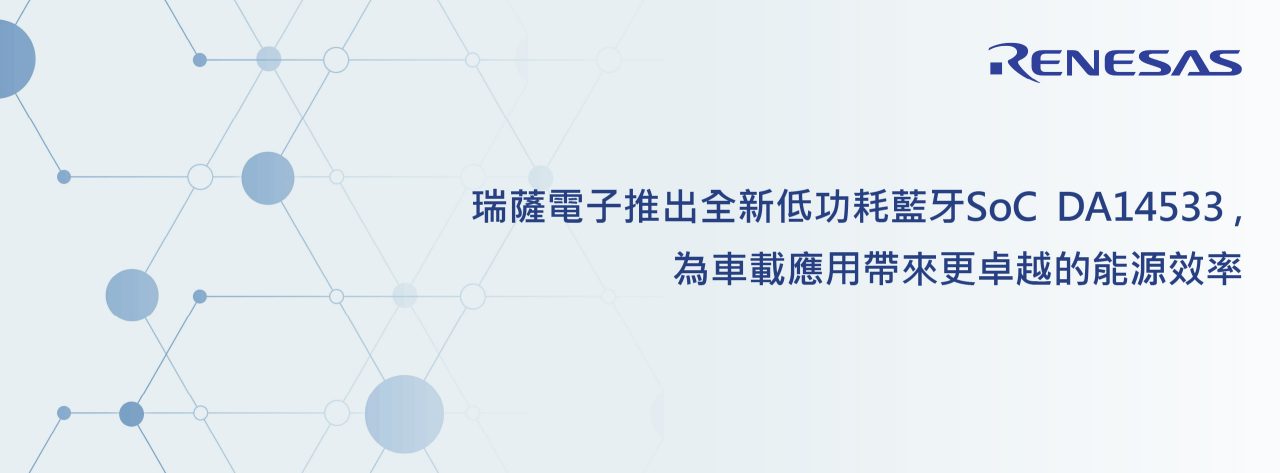 RENESAS

瑞薩電子推出全新低功耗藍牙SoC DA14533，
為車載應用帶來更卓越的能源效率